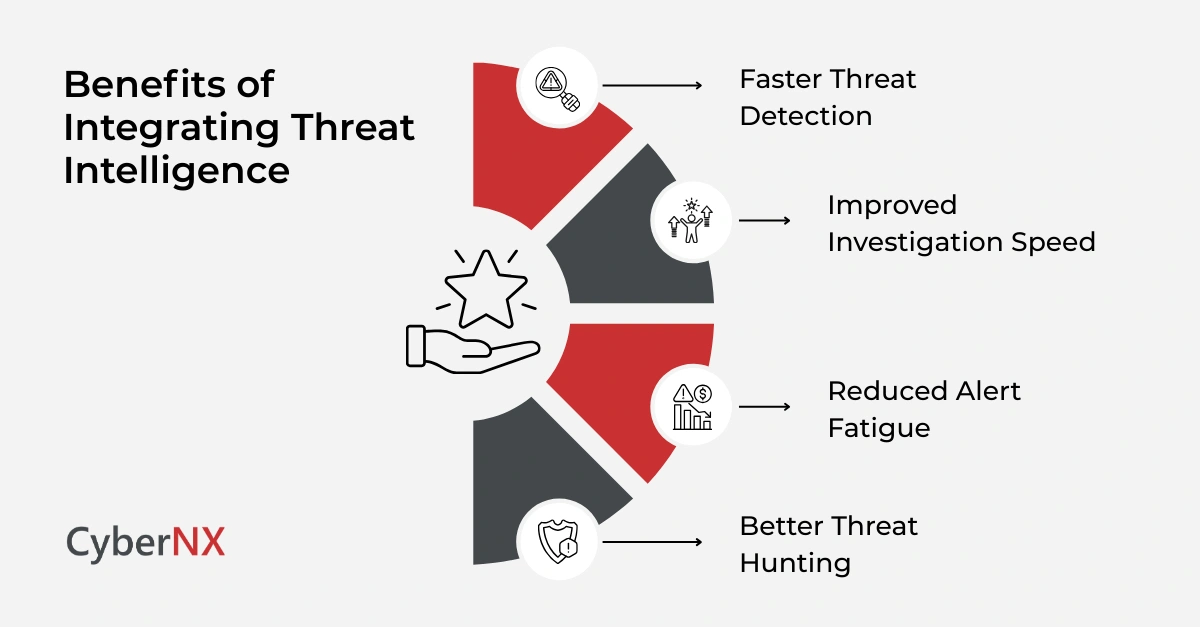 Benefits of Integrating Threat Intelligence

Faster Threat Detection

Improved Investigation Speed

Reduced Alert Fatigue

Better Threat Hunting

CyberNX